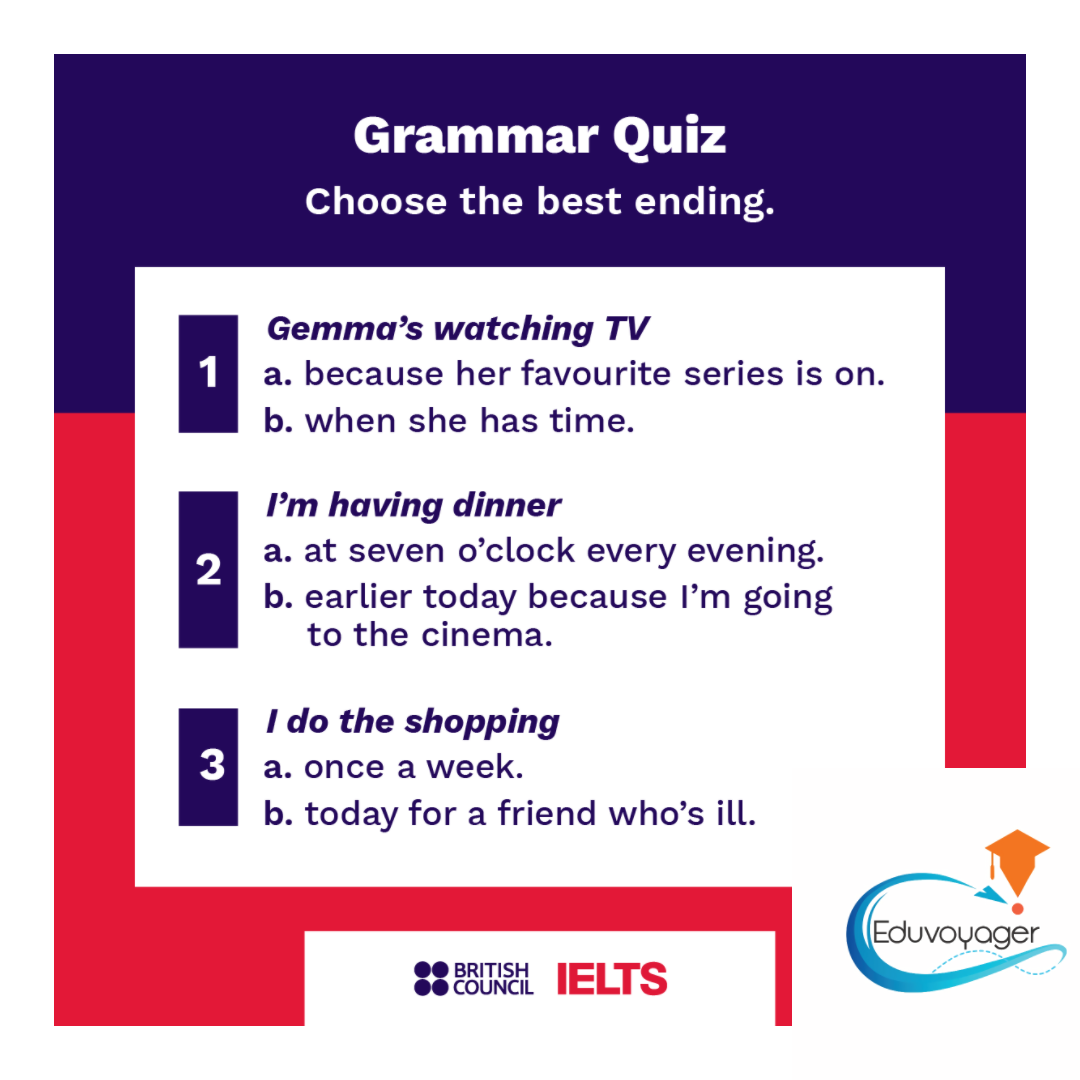 Grammar Quiz
Choose the best ending.

1
Gemma's watching TV
a. because her favourite series is on.
b. when she has time.

2
I'm having dinner
a. at seven o'clock every evening.
b. earlier today because I'm going to the cinema.

3
I do the shopping
a. once a week.
b. today for a friend who's ill.

BRITISH COUNCIL IELTS

Eduvoyager